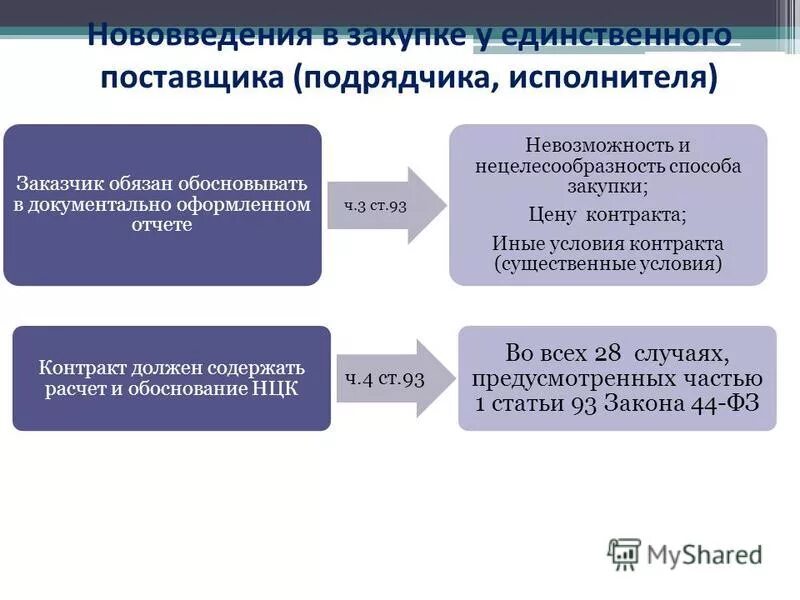 Нововведения в закупке у единственного поставщика (подрядчика, исполнителя)

Заказчик обязан обосновывать в документально оформленном отчете

ч.3 ст.93

Невозможность и нецелесообразность способа закупки;

Цену контракта;

Иные условия контракта (существенные условия)

Контракт должен содержать расчет и обоснование НЦК

ч.4 ст.93

Во всех 28 случаях, предусмотренных частью 1 статьи 93 Закона 44-ФЗ

MyShared